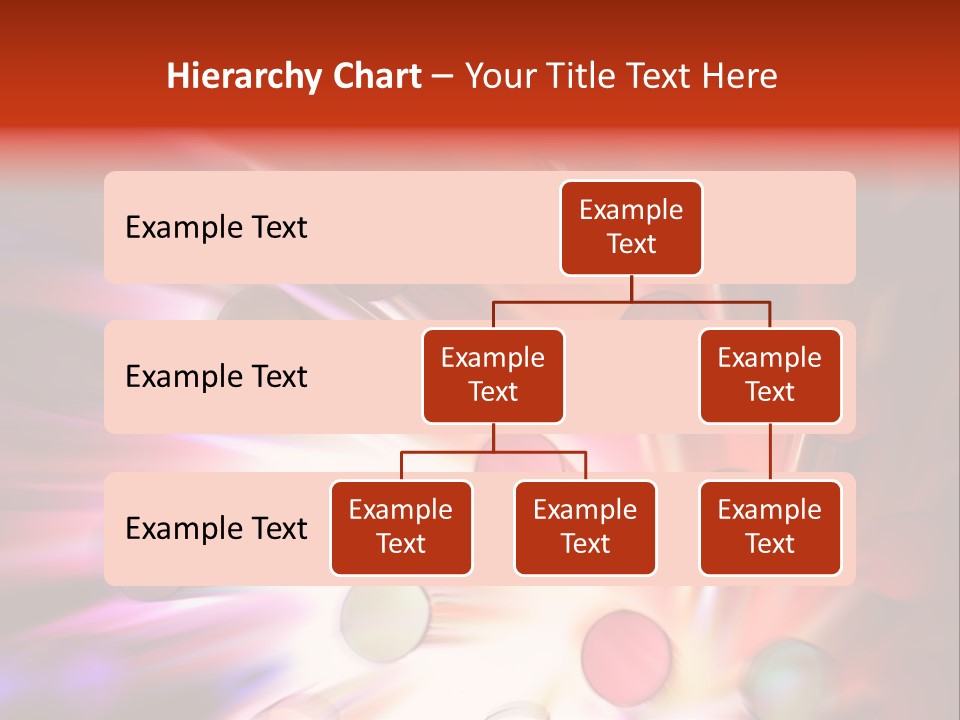 Hierarchy Chart – Your Title Text Here

Example Text

Example Text

Example Text

Example Text

Example Text

Example Text

Example Text

Example Text

Example Text